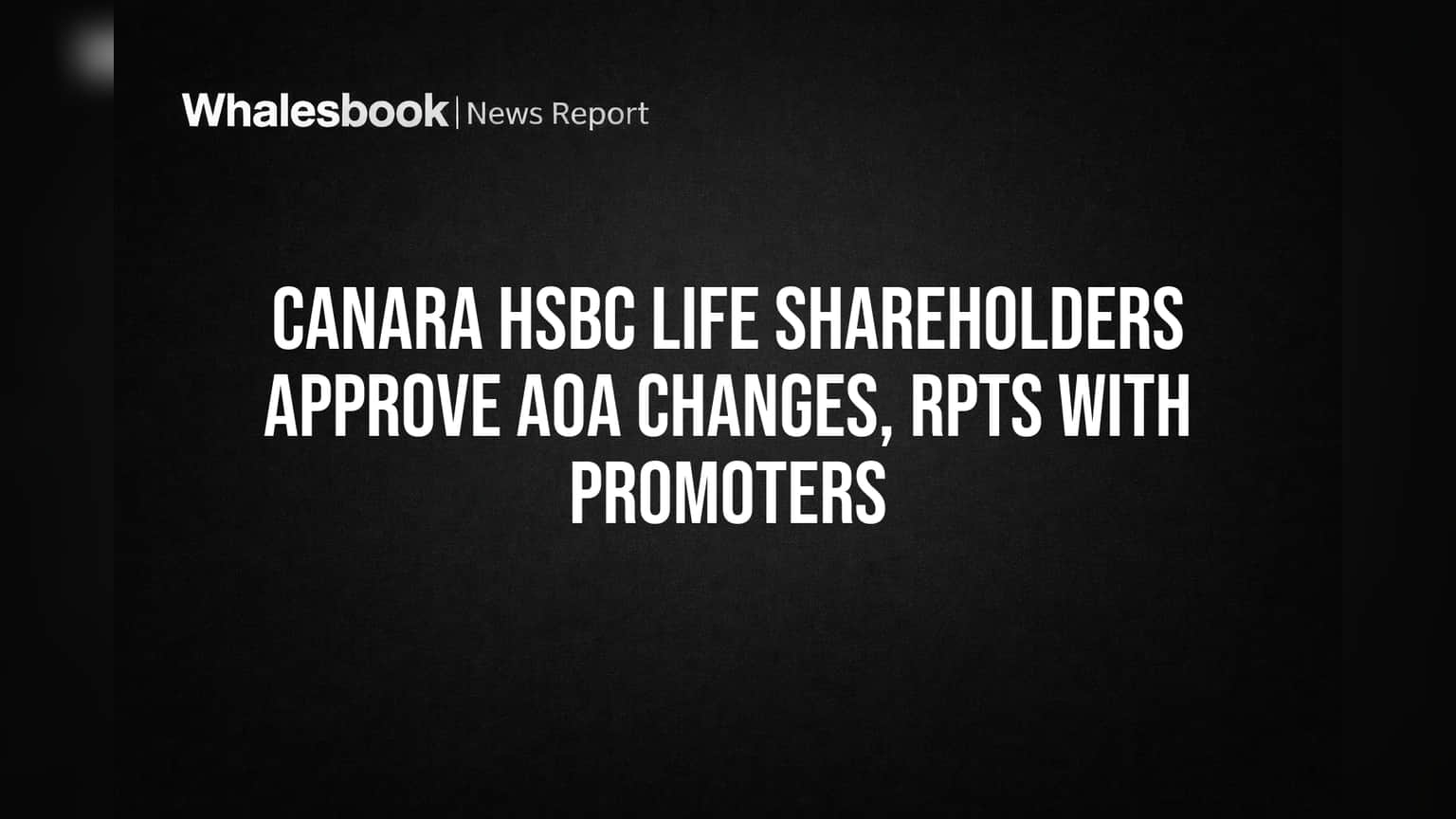 Whalesbook | News Report

CANARA HSBC LIFE SHAREHOLDERS APPROVE AOA CHANGES, RPTS WITH PROMOTERS